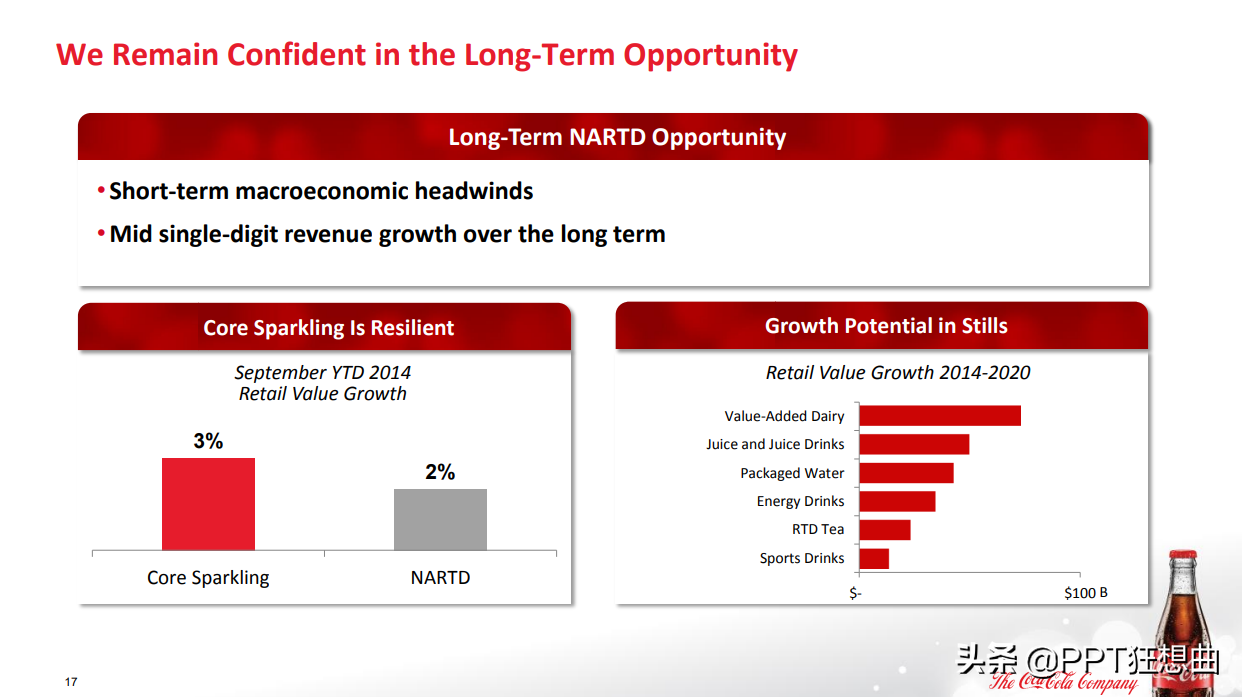 We Remain Confident in the Long-Term Opportunity

Long-Term NARTD Opportunity

• Short-term macroeconomic headwinds

• Mid single-digit revenue growth over the long term

Core Sparkling Is Resilient

September YTD 2014
Retail Value Growth

3%

2%

Core Sparkling

NARTD

Growth Potential in Stills

Retail Value Growth 2014-2020

Value-Added Dairy

Juice and Juice Drinks

Packaged Water

Energy Drinks

RTD Tea

Sports Drinks

$-

$100 B

17

头条 @PPT狂想曲

The Coca-Cola Company